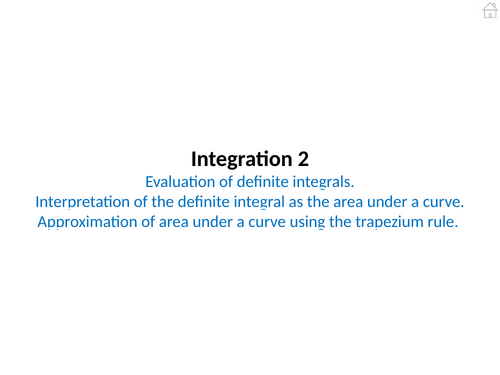 Integration 2

Evaluation of definite integrals.
Interpretation of the definite integral as the area under a curve.
Approximation of area under a curve using the trapezium rule.